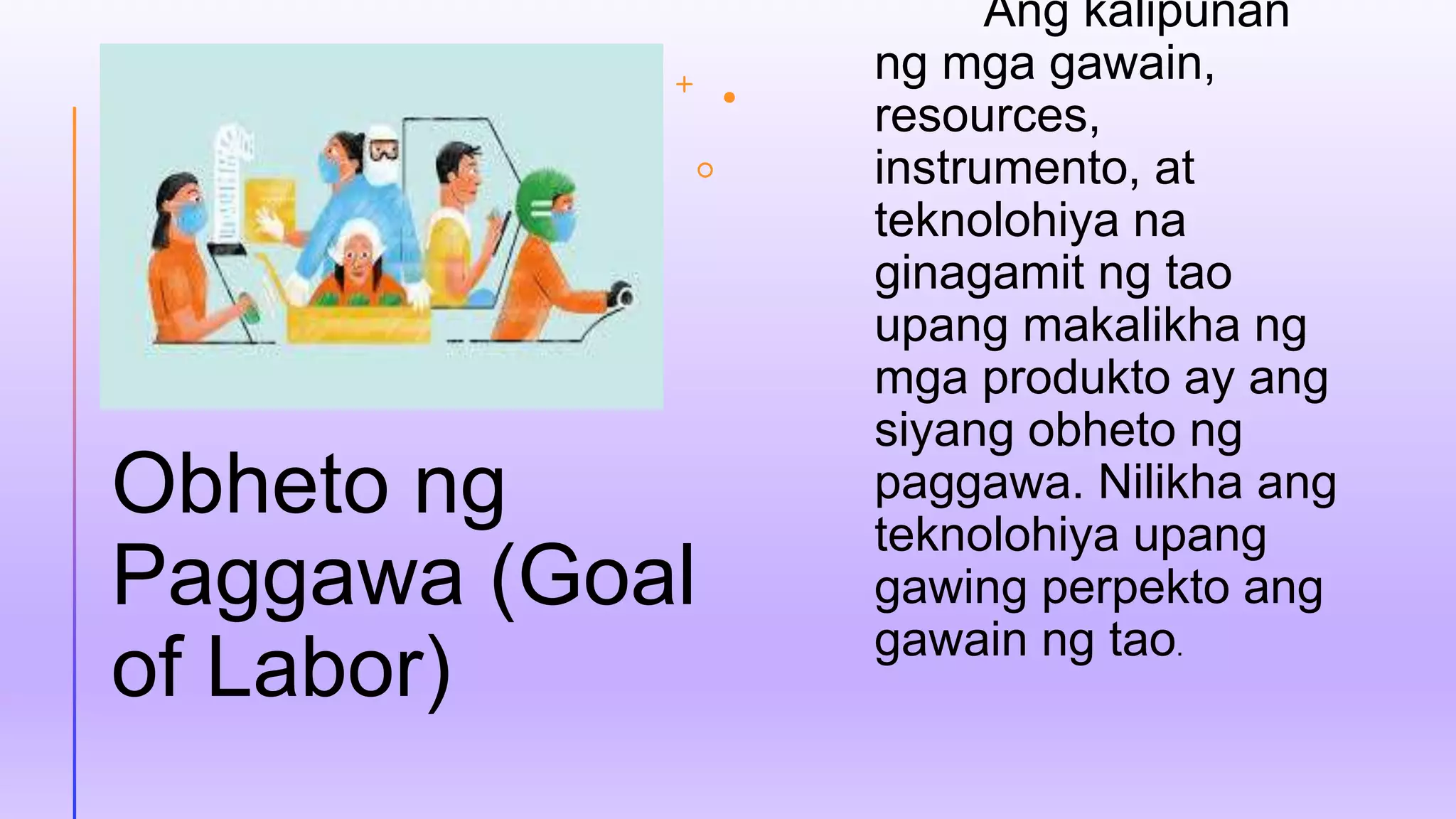 Obheto ng Paggawa (Goal of Labor)

Ang kalipunan ng mga gawain, resources, instrumento, at teknolohiya na ginagamit ng tao upang makalikha ng mga produkto ay ang siyang obheto ng paggawa. Nilikha ang teknolohiya upang gawing perpekto ang gawain ng tao.